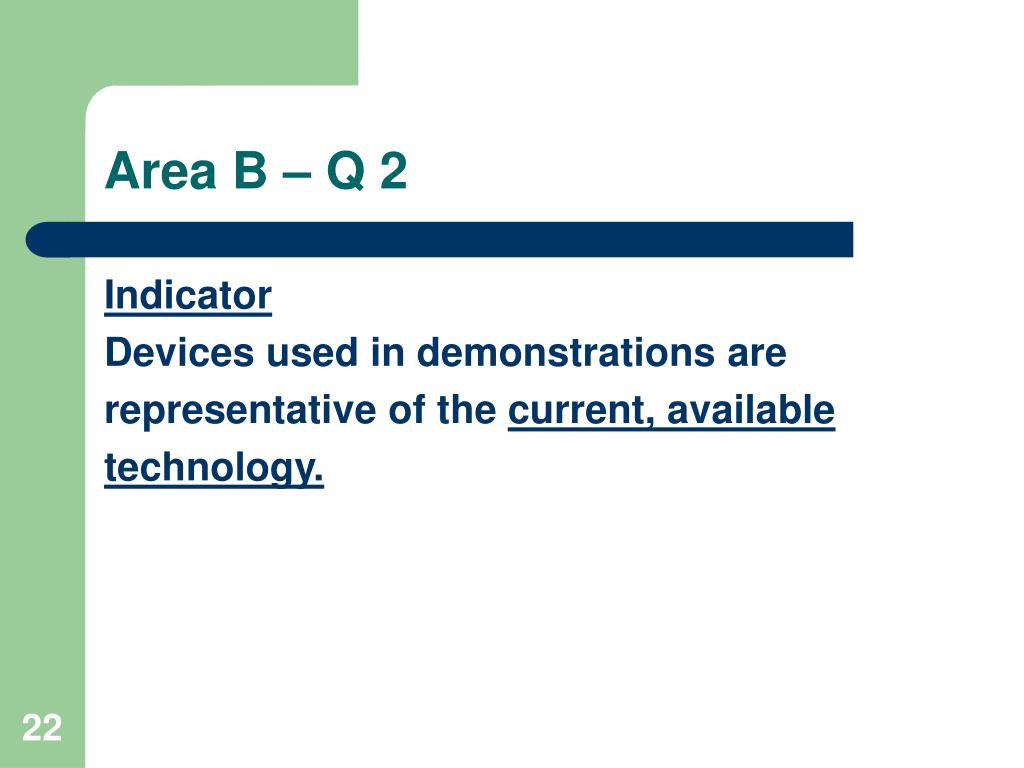 Area B – Q 2

Indicator
Devices used in demonstrations are representative of the current, available technology.

22